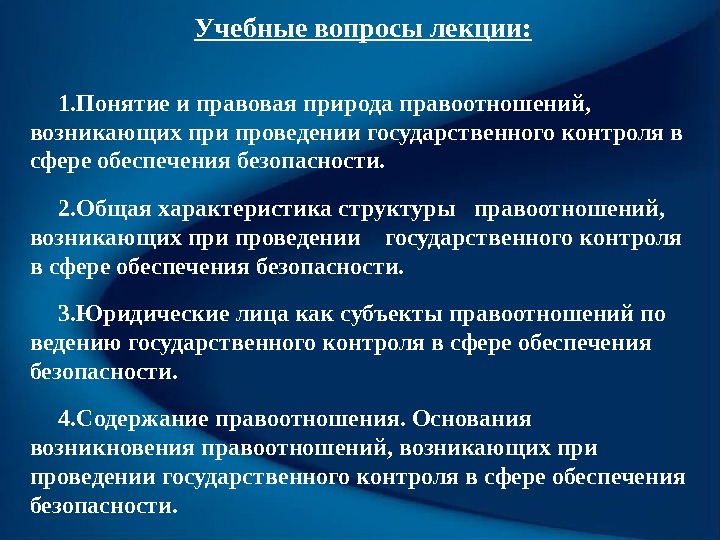 Учебные вопросы лекции:

1.Понятие и правовая природа правоотношений, возникающих при проведении государственного контроля в сфере обеспечения безопасности.

2.Общая характеристика структуры правоотношений, возникающих при проведении государственного контроля в сфере обеспечения безопасности.

3.Юридические лица как субъекты правоотношений по ведению государственного контроля в сфере обеспечения безопасности.

4.Содержание правоотношения. Основания возникновения правоотношений, возникающих при проведении государственного контроля в сфере обеспечения безопасности.